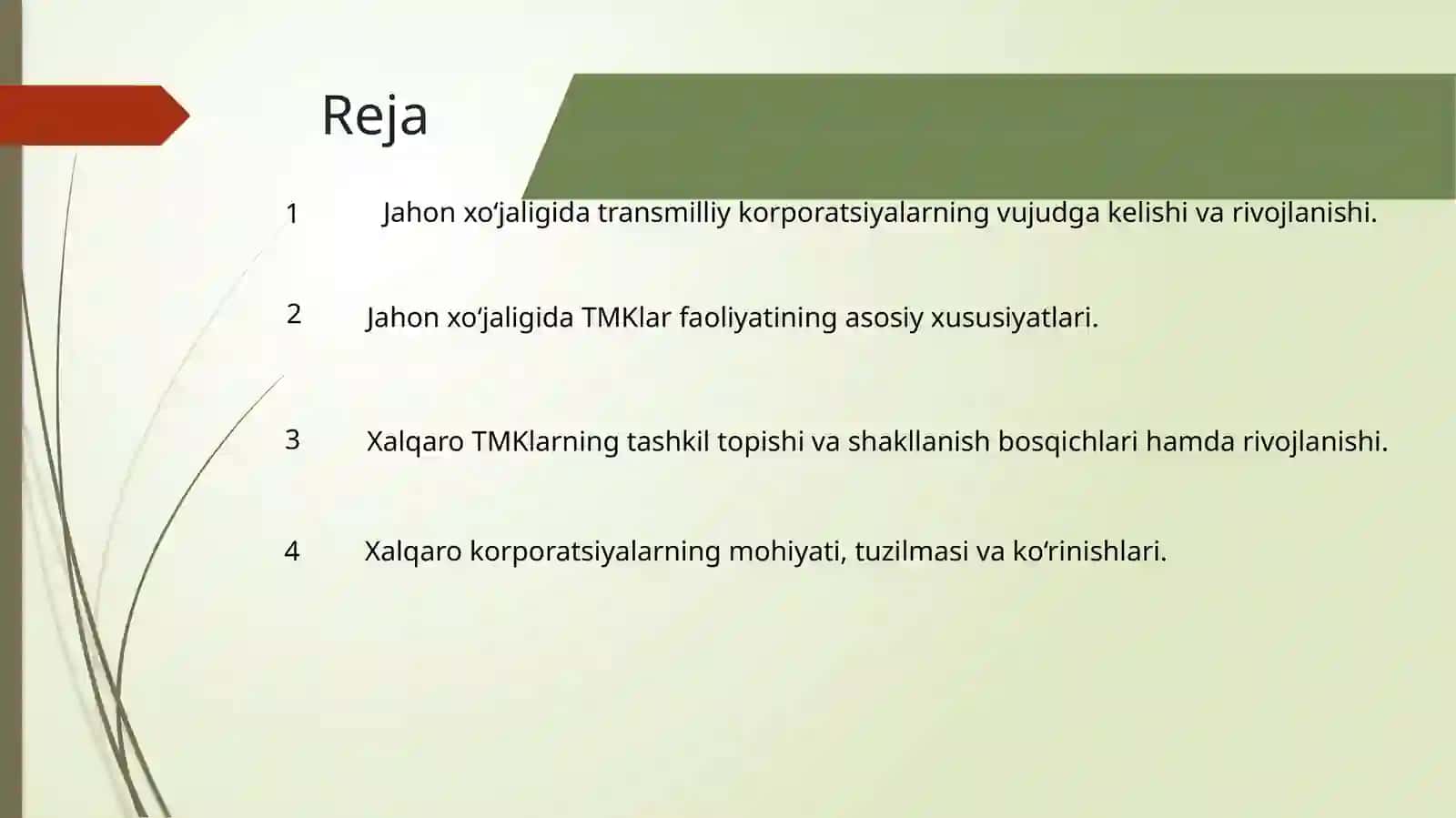 Reja

1 Jahon xo‘jaligida transmilliy korporatsiyalarning vujudga kelishi va rivojlanishi.

2 Jahon xo‘jaligida TMKlar faoliyatining asosiy xususiyatlari.

3 Xalqaro TMKlarning tashkil topishi va shakllanish bosqichlari hamda rivojlanishi.

4 Xalqaro korporatsiyalarning mohiyati, tuzilmasi va ko‘rinishlari.